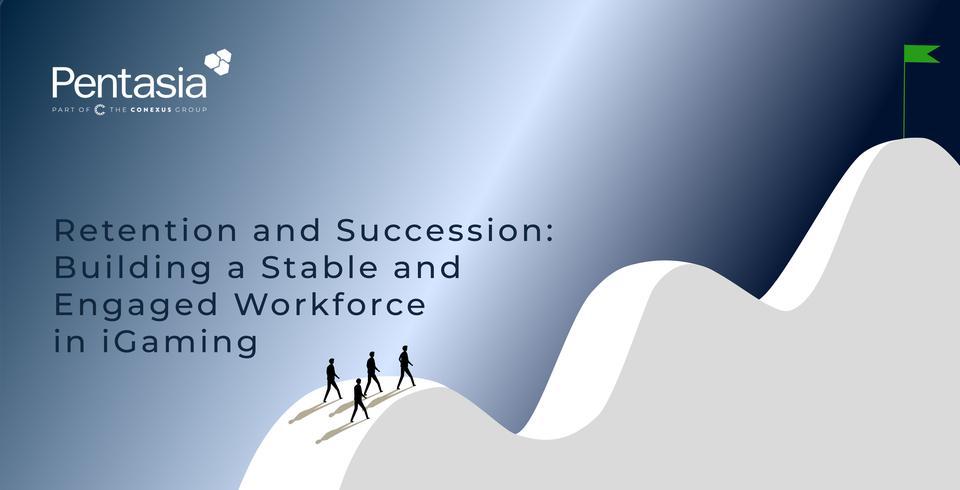 Pentasia
PART OF THE CONEXUS GROUP

Retention and Succession: Building a Stable and Engaged Workforce in iGaming